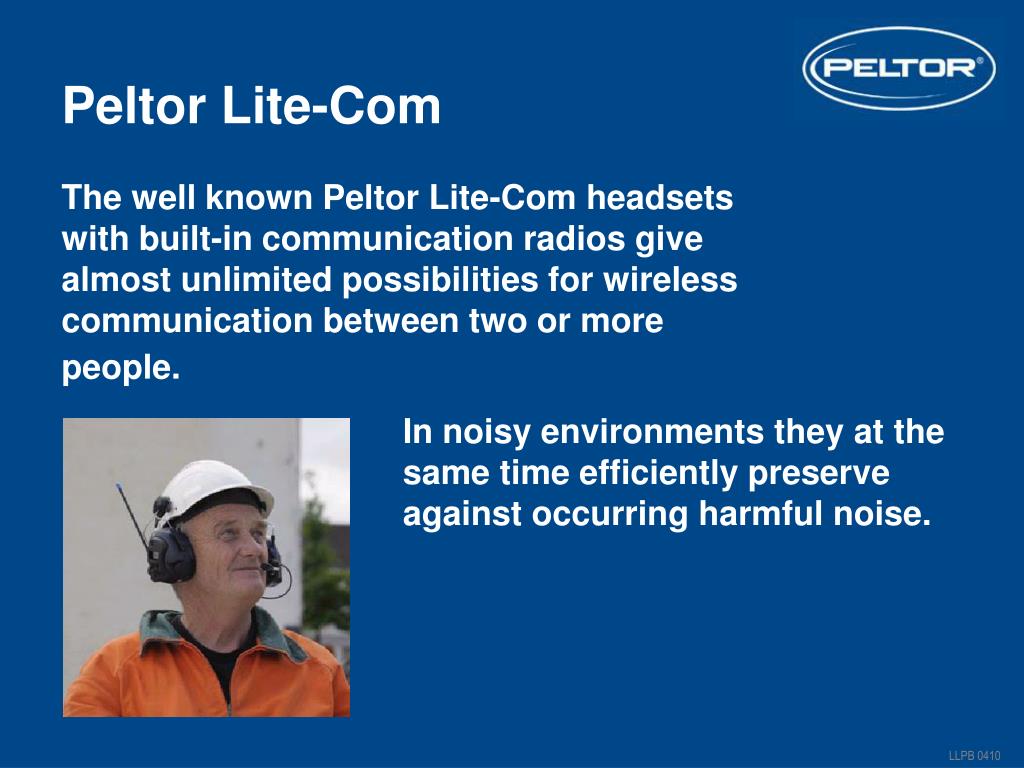 PELTOR®

Peltor Lite-Com

The well known Peltor Lite-Com headsets with built-in communication radios give almost unlimited possibilities for wireless communication between two or more people.

In noisy environments they at the same time efficiently preserve against occurring harmful noise.

LLPB 0410